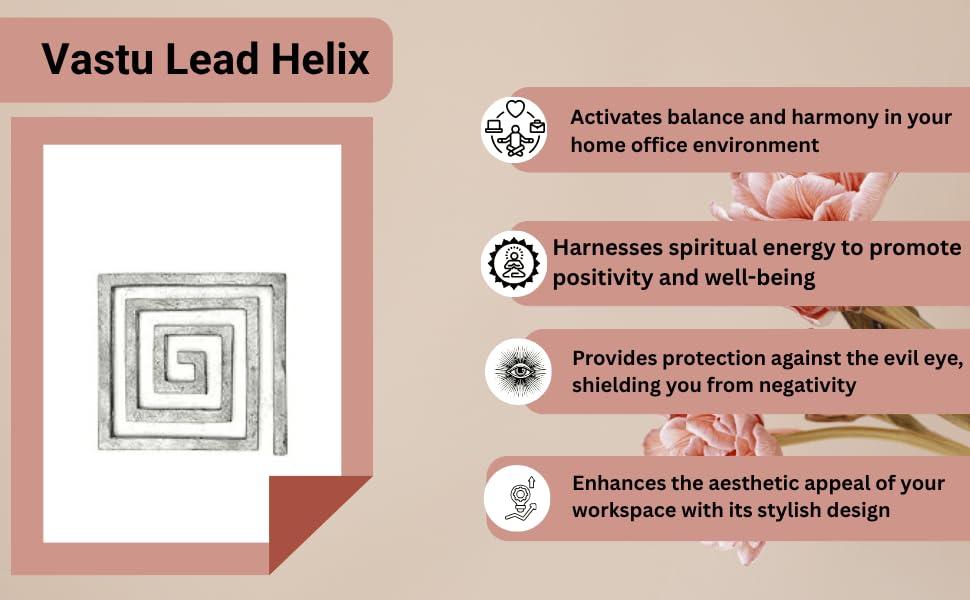 Vastu Lead Helix

Activates balance and harmony in your home office environment

Harnesses spiritual energy to promote positivity and well-being

Provides protection against the evil eye, shielding you from negativity

Enhances the aesthetic appeal of your workspace with its stylish design